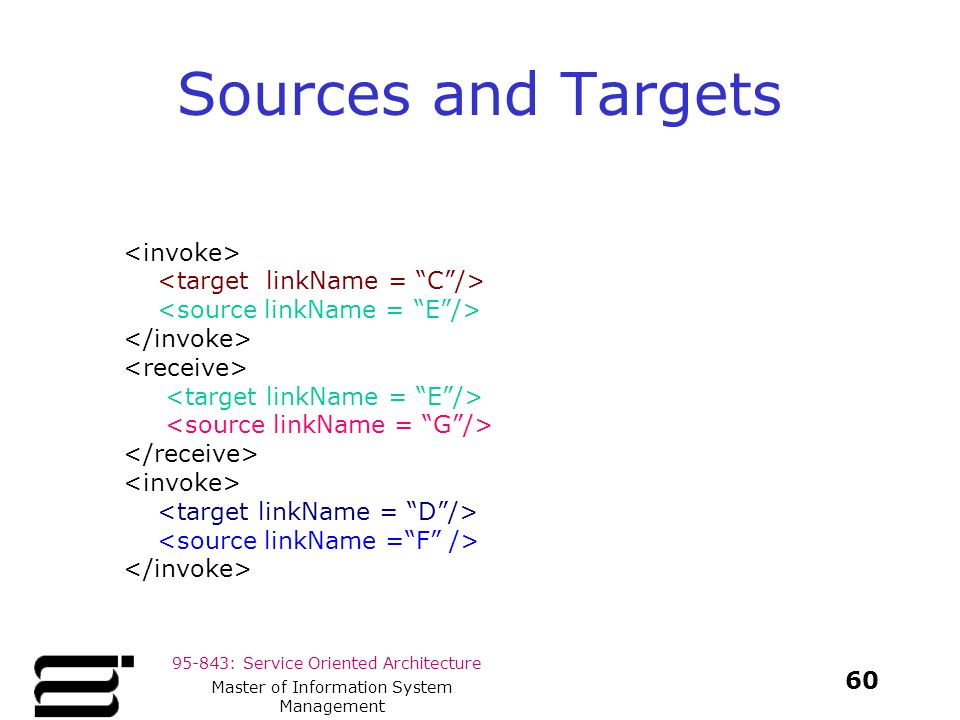 Sources and Targets

<invoke>
<target  linkName = “C”/>
<source linkName = “E”/>
</invoke>
<receive>
<target linkName = “E”/>
<source linkName = “G”/>
</receive>
<invoke>
<target linkName = “D”/>
<source linkName =“F” />
</invoke>

95-843: Service Oriented Architecture
Master of Information System Management

60